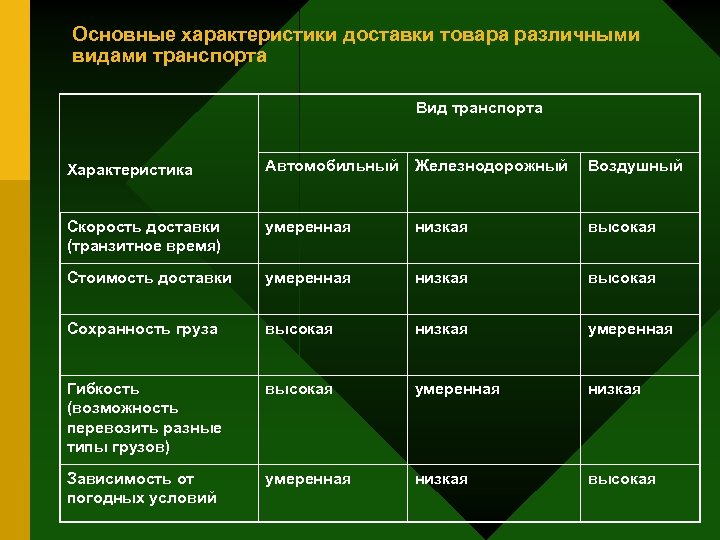 Основные характеристики доставки товара различными видами транспорта

| Характеристика | Вид транспорта | | |
|---|---|---|---|
| | Автомобильный | Железнодорожный | Воздушный |
| Скорость доставки (транзитное время) | умеренная | низкая | высокая |
| Стоимость доставки | умеренная | низкая | высокая |
| Сохранность груза | высокая | низкая | умеренная |
| Гибкость (возможность перевозить разные типы грузов) | высокая | умеренная | низкая |
| Зависимость от погодных условий | умеренная | низкая | высокая |